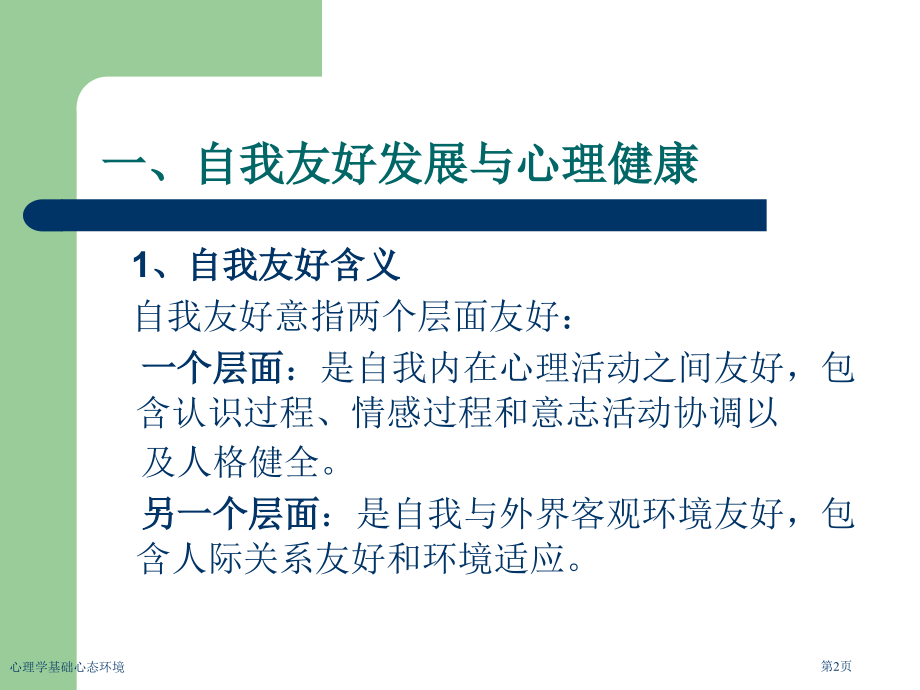 一、自我友好发展与心理健康

1、自我友好含义

自我友好意指两个层面友好：

一个层面：是自我内在心理活动之间友好，包含认识过程、情感过程和意志活动协调以及人格健全。

另一个层面：是自我与外界客观环境友好，包含人际关系友好和环境适应。

心理学基础心态环境

第2页